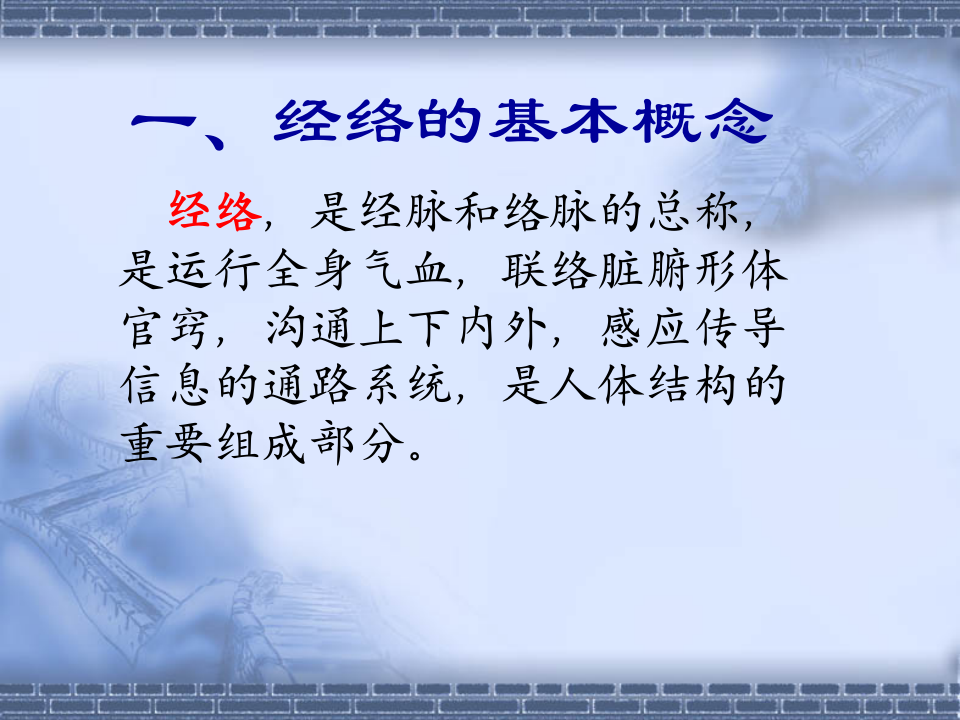 一、经络的基本概念

经络，是经脉和络脉的总称，是运行全身气血，联络脏腑形体官窍，沟通上下内外，感应传导信息的通路系统，是人体结构的重要组成部分。